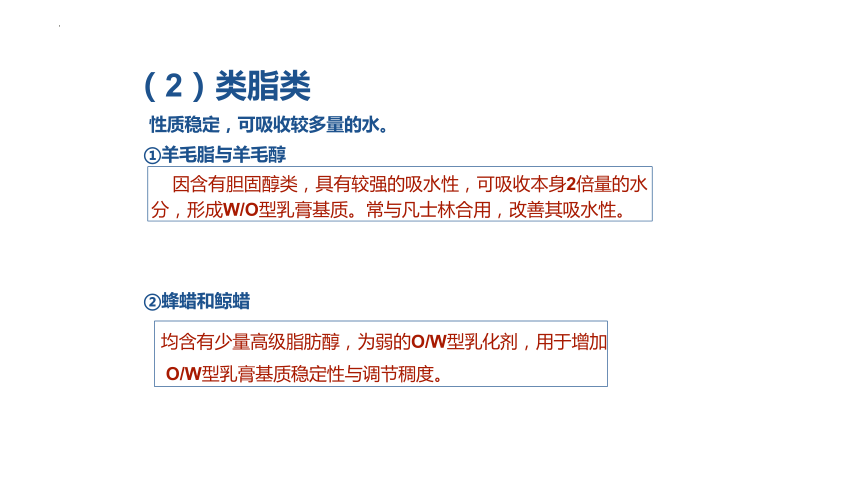 （2）类脂类

性质稳定，可吸收较多量的水。

①羊毛脂与羊毛醇

因含有胆固醇类，具有较强的吸水性，可吸收本身2倍量的水分，形成W/O型乳膏基质。常与凡士林合用，改善其吸水性。

②蜂蜡和鲸蜡

均含有少量高级脂肪醇，为弱的O/W型乳化剂，用于增加O/W型乳膏基质稳定性与调节稠度。